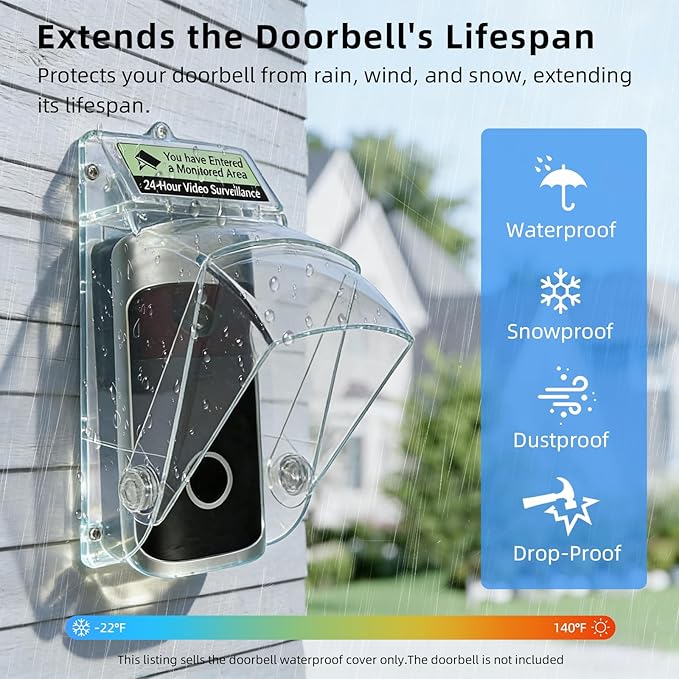 Extends the Doorbell's Lifespan

Protects your doorbell from rain, wind, and snow, extending its lifespan.

You have Entered a Monitored Area

24-Hour Video Surveillance

Waterproof

Snowproof

Dustproof

Drop-Proof

-22°F

140°F

This listing sells the doorbell waterproof cover only.The doorbell is not included